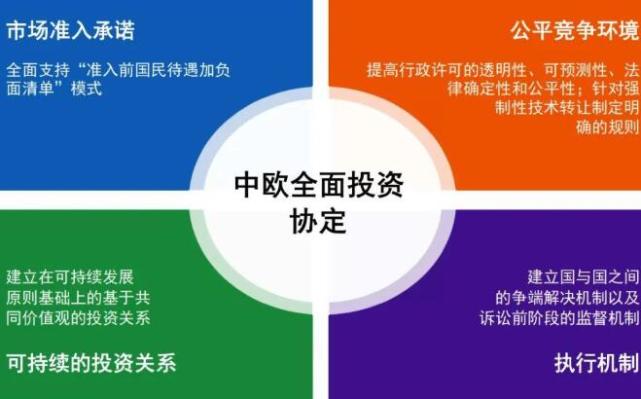 市场准入承诺

全面支持“准入前国民待遇加负面清单”模式

公平竞争环境

提高行政许可的透明性、可预测性、法律确定性和公平性；针对强制性技术转让制定明确的规则

中欧全面投资协定

建立在可持续发展原则基础上的基于共同价值观的投资关系

可持续的投资关系

建立国与国之间的争端解决机制以及诉讼前阶段的监督机制

执行机制